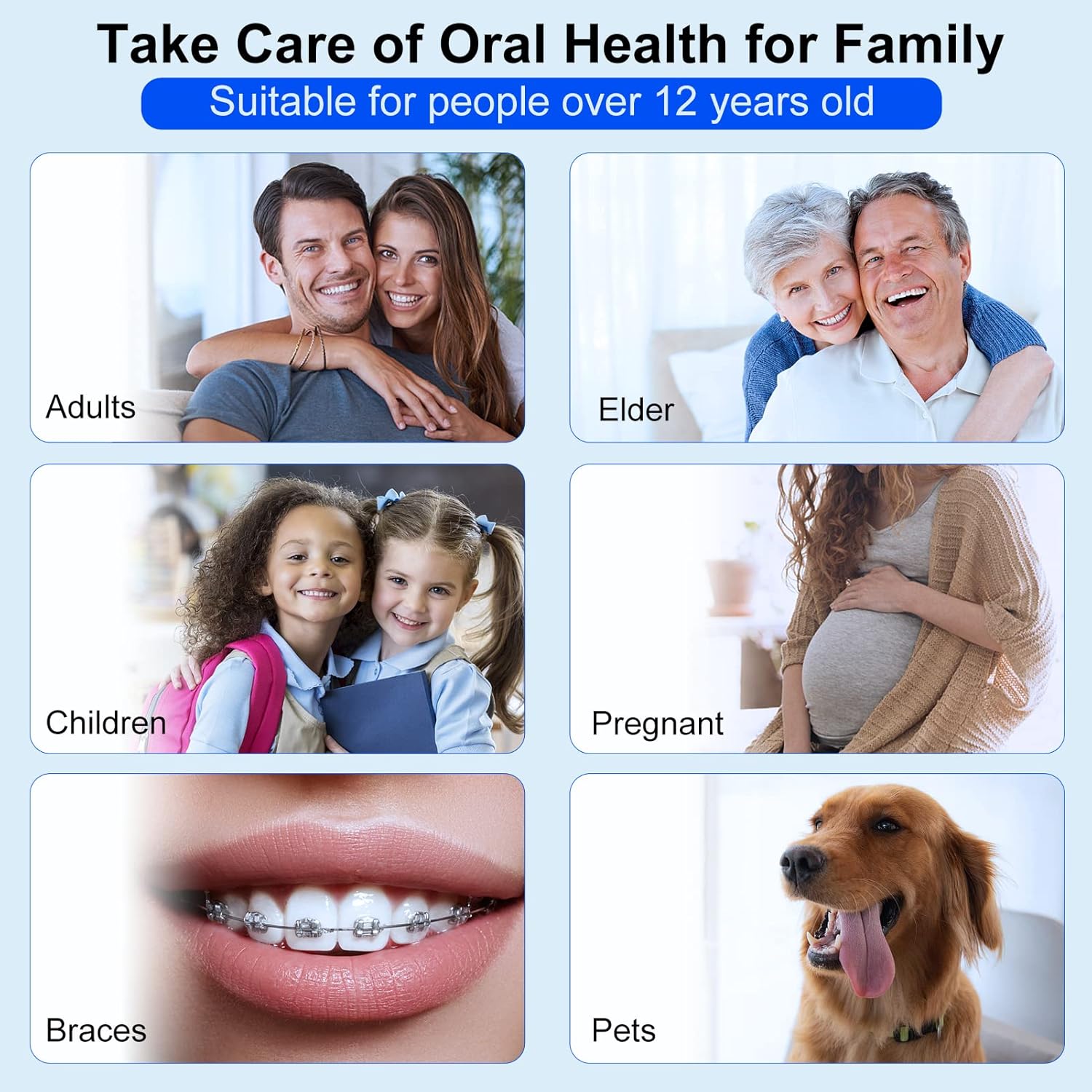 Take Care of Oral Health for Family

Suitable for people over 12 years old

Adults

Elder

Children

Pregnant

Braces

Pets